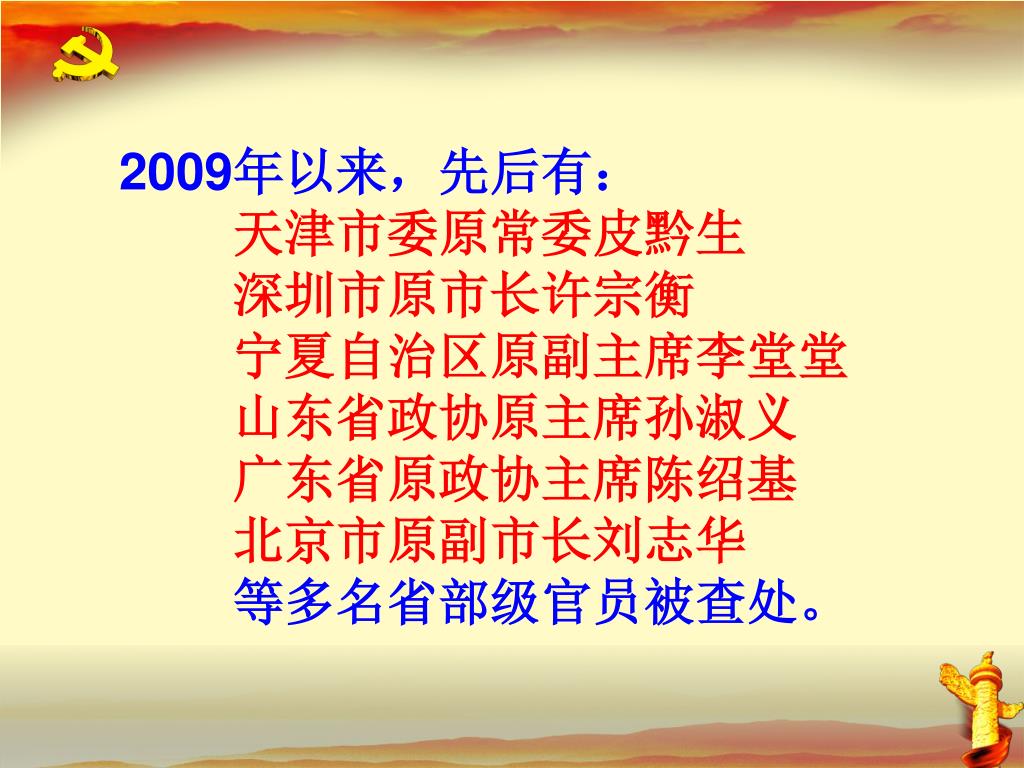 2009年以来，先后有：
天津市委原常委皮黔生
深圳市原市长许宗衡
宁夏自治区原副主席李堂堂
山东省政协原主席孙淑义
广东省原政协主席陈绍基
北京市原副市长刘志华
等多名省部级官员被查处。